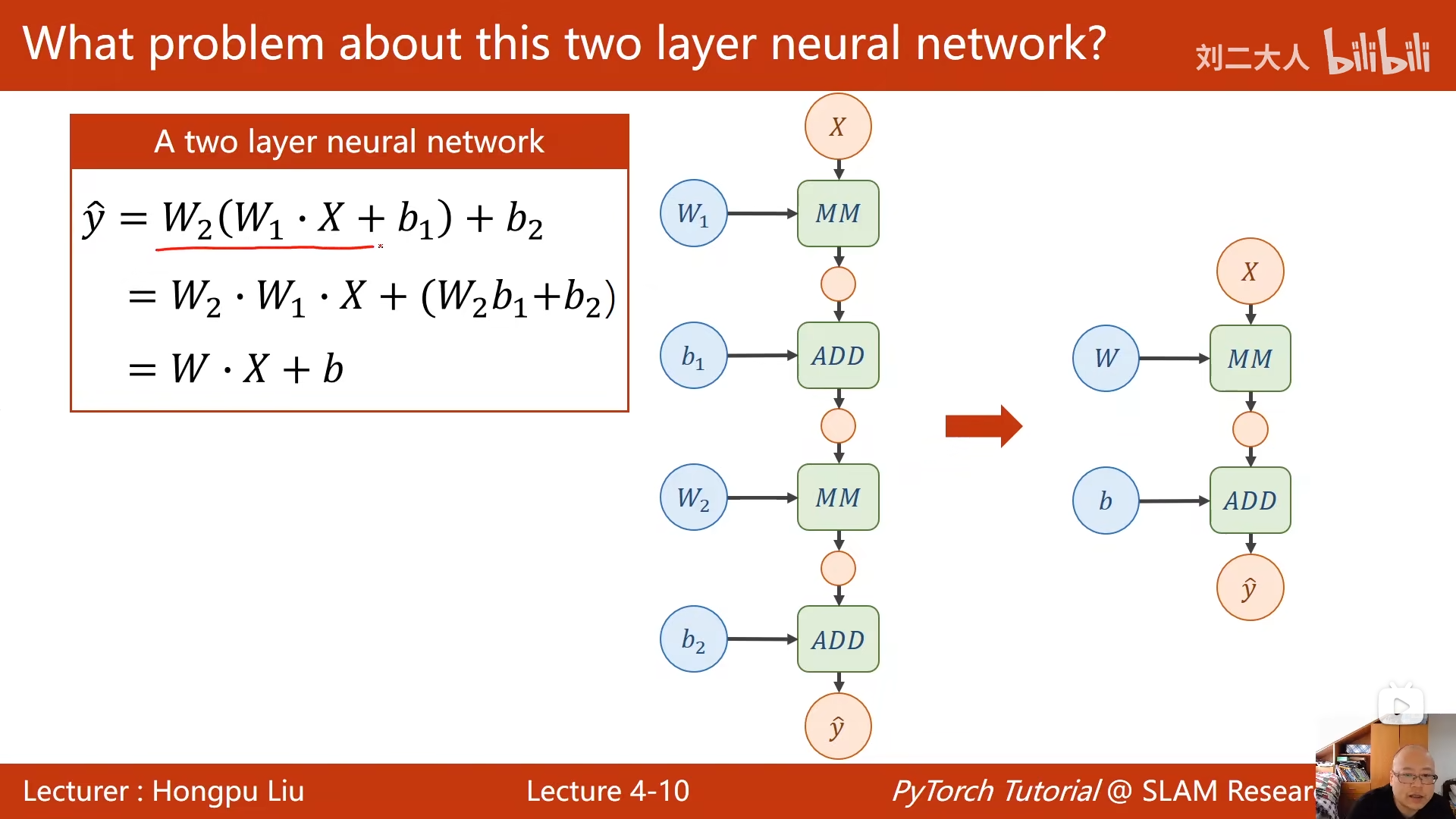 What problem about this two layer neural network?

刘二大人 bilibili

A two layer neural network

$\hat{y} = W_2(W_1 \cdot X + b_1) + b_2$

$= W_2 \cdot W_1 \cdot X + (W_2 b_1 + b_2)$

$= W \cdot X + b$

$X$

$W_1$ $MM$

$b_1$ $ADD$

$W_2$ $MM$

$b_2$ $ADD$

$\hat{y}$

$X$

$W$ $MM$

$b$ $ADD$

$\hat{y}$

Lecturer : Hongpu Liu

Lecture 4-10

PyTorch Tutorial @ SLAM Resear